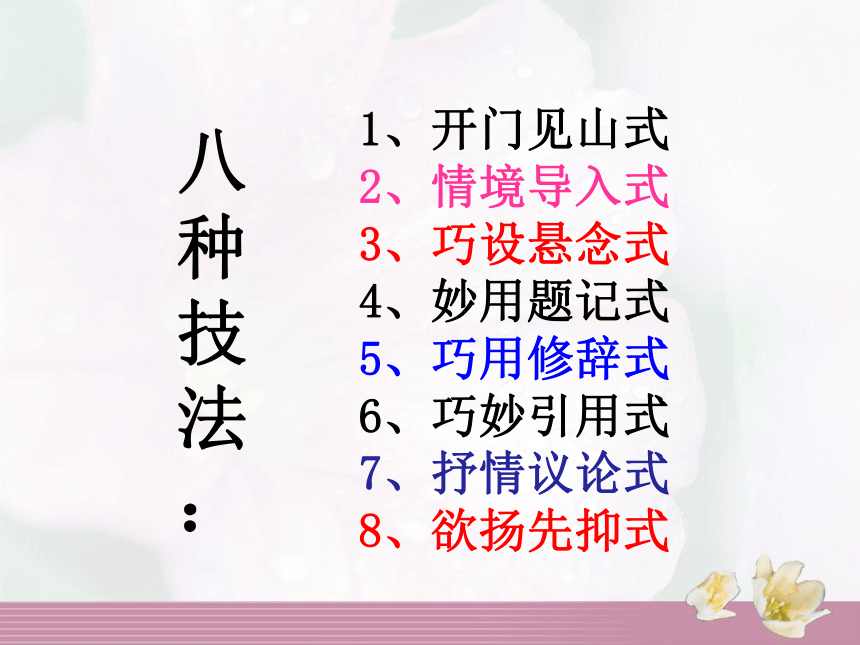 八种技法：

1、开门见山式
2、情境导入式
3、巧设悬念式
4、妙用题记式
5、巧用修辞式
6、巧妙引用式
7、抒情议论式
8、欲扬先抑式